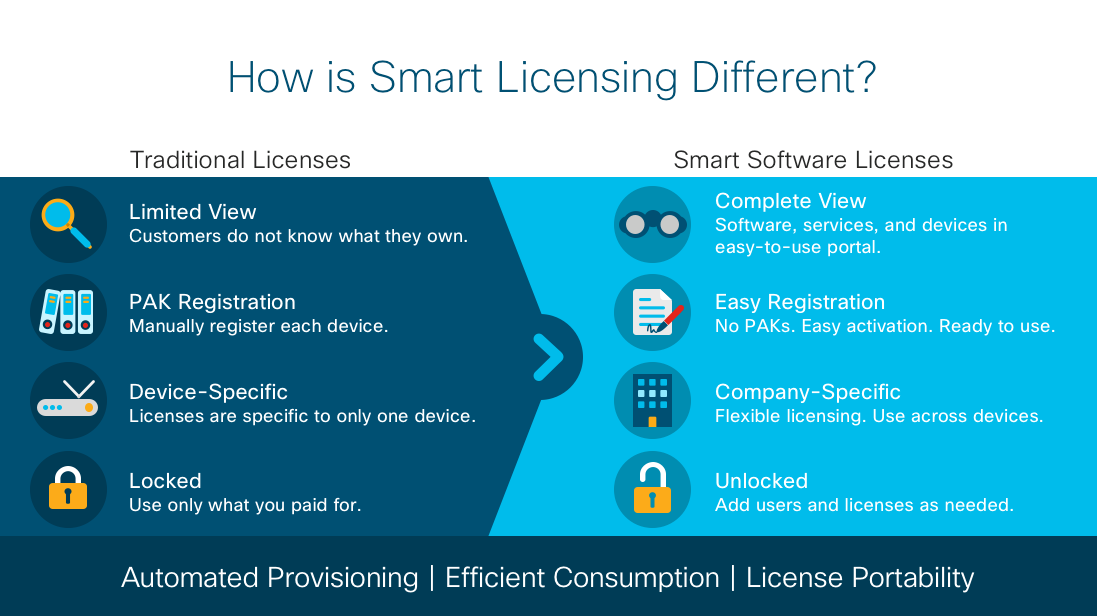 How is Smart Licensing Different?

Traditional Licenses

Limited View
Customers do not know what they own.

PAK Registration
Manually register each device.

Device-Specific
Licenses are specific to only one device.

Locked
Use only what you paid for.

Smart Software Licenses

Complete View
Software, services, and devices in easy-to-use portal.

Easy Registration
No PAKs. Easy activation. Ready to use.

Company-Specific
Flexible licensing. Use across devices.

Unlocked
Add users and licenses as needed.

Automated Provisioning | Efficient Consumption | License Portability